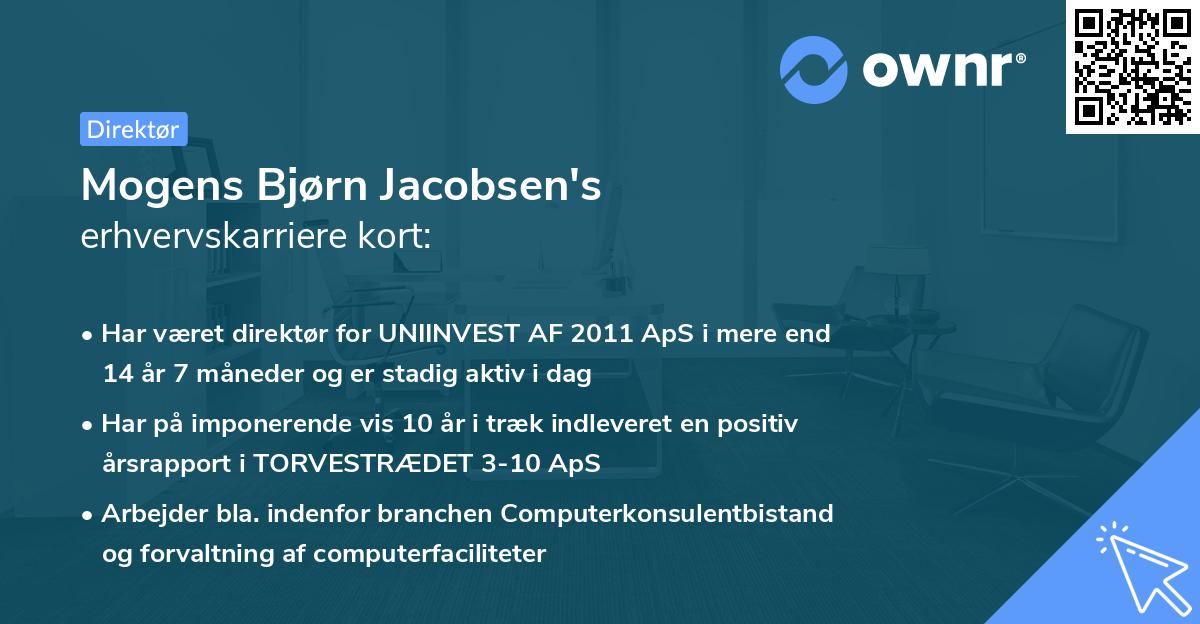 ownr®

Direktør

Mogens Bjørn Jacobsen's
erhvervskarriere kort:

• Har været direktør for UNIINVEST AF 2011 ApS i mere end 14 år 7 måneder og er stadig aktiv i dag

• Har på imponerende vis 10 år i træk indleveret en positiv årsrapport i TORVESTRÆDET 3-10 ApS

• Arbejder bla. indenfor branchen Computerkonsulentbistand og forvaltning af computerfaciliteter